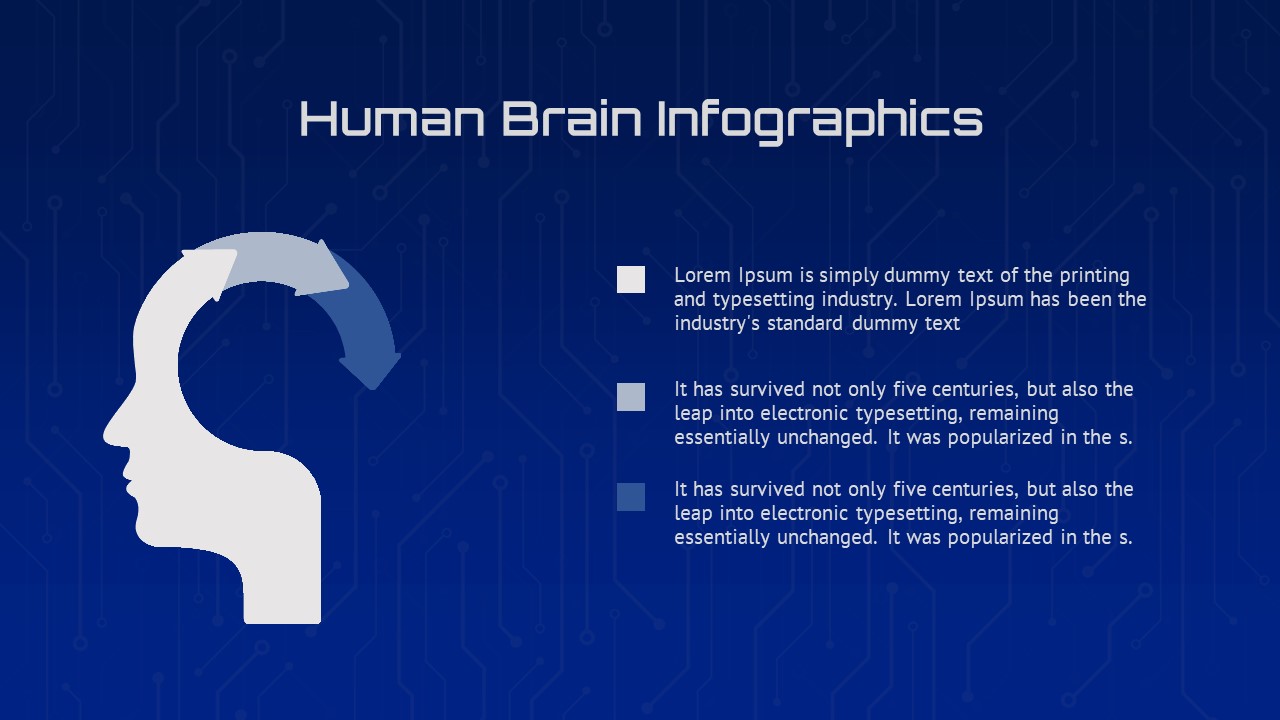 Human Brain Infographics

Lorem Ipsum is simply dummy text of the printing and typesetting industry. Lorem Ipsum has been the industry's standard dummy text

It has survived not only five centuries, but also the leap into electronic typesetting, remaining essentially unchanged. It was popularized in the s.

It has survived not only five centuries, but also the leap into electronic typesetting, remaining essentially unchanged. It was popularized in the s.